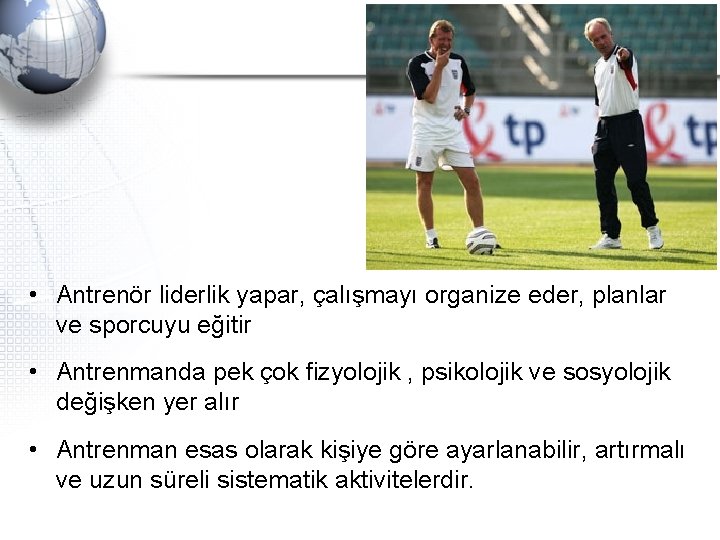 tp

tp

• Antrenör liderlik yapar, çalışmayı organize eder, planlar ve sporcuyu eğitir

• Antrenmanda pek çok fizyolojik , psikolojik ve sosyolojik değişken yer alır

• Antrenman esas olarak kişiye göre ayarlanabilir, artırmalı ve uzun süreli sistematik aktivitelerdir.